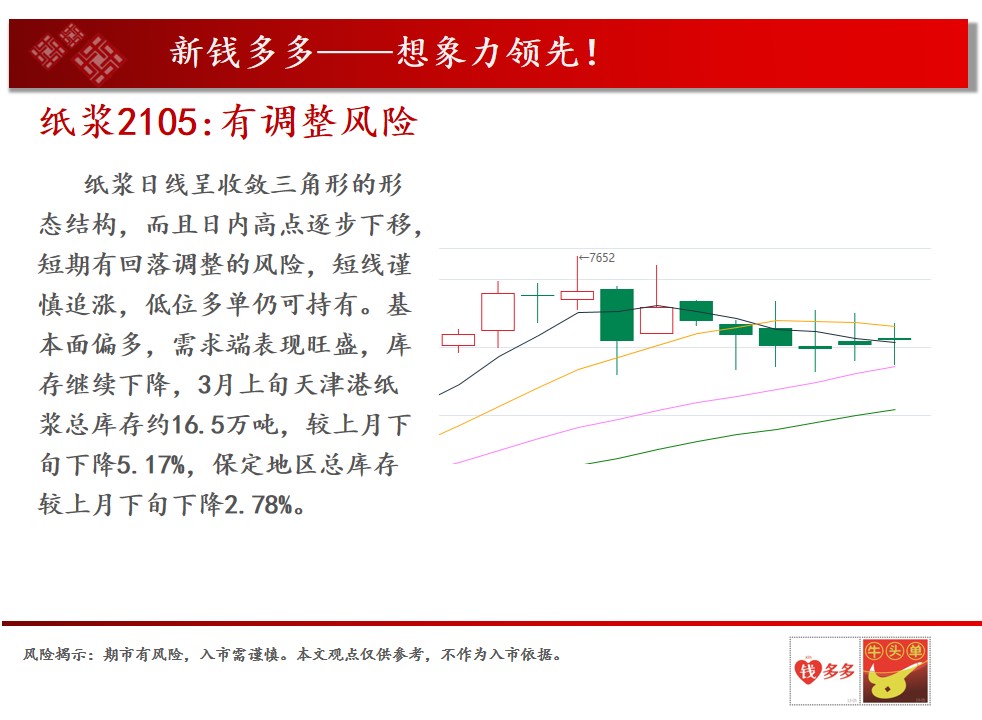 新钱多多——想象力领先！

纸浆2105:有调整风险

纸浆日线呈收敛三角形的形态结构，而且日内高点逐步下移，短期有回落调整的风险，短线谨慎追涨，低位多单仍可持有。基本面偏多，需求端表现旺盛，库存继续下降，3月上旬天津港纸浆总库存约16.5万吨，较上月下旬下降5.17%，保定地区总库存较上月下旬下降2.78%。

←7652

风险揭示：期市有风险，入市需谨慎。本文观点仅供参考，不作为入市依据。

钱多多

牛头单